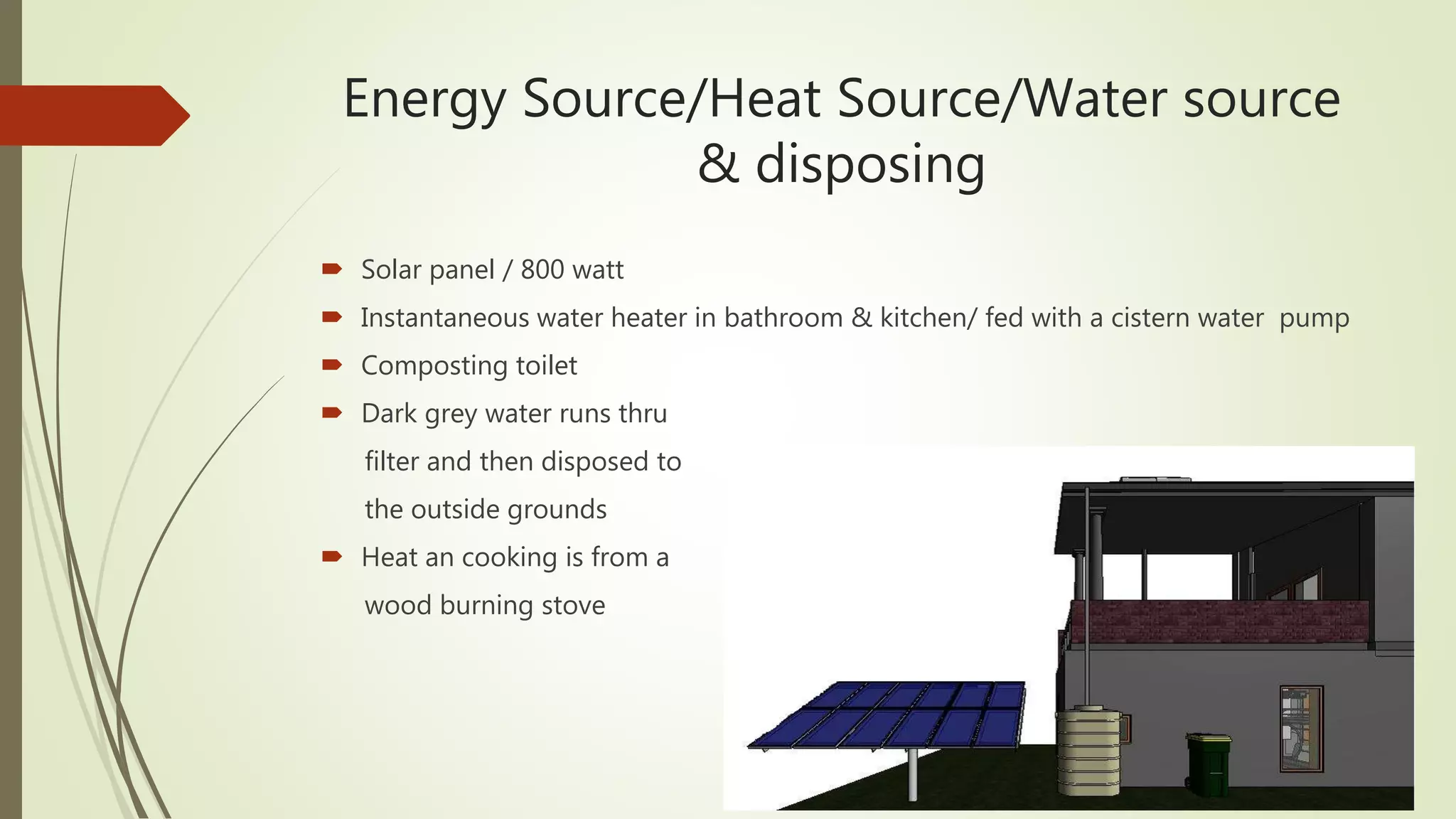 Energy Source/Heat Source/Water source & disposing

Solar panel / 800 watt

Instantaneous water heater in bathroom & kitchen/ fed with a cistern water pump

Composting toilet

Dark grey water runs thru filter and then disposed to the outside grounds

Heat an cooking is from a wood burning stove